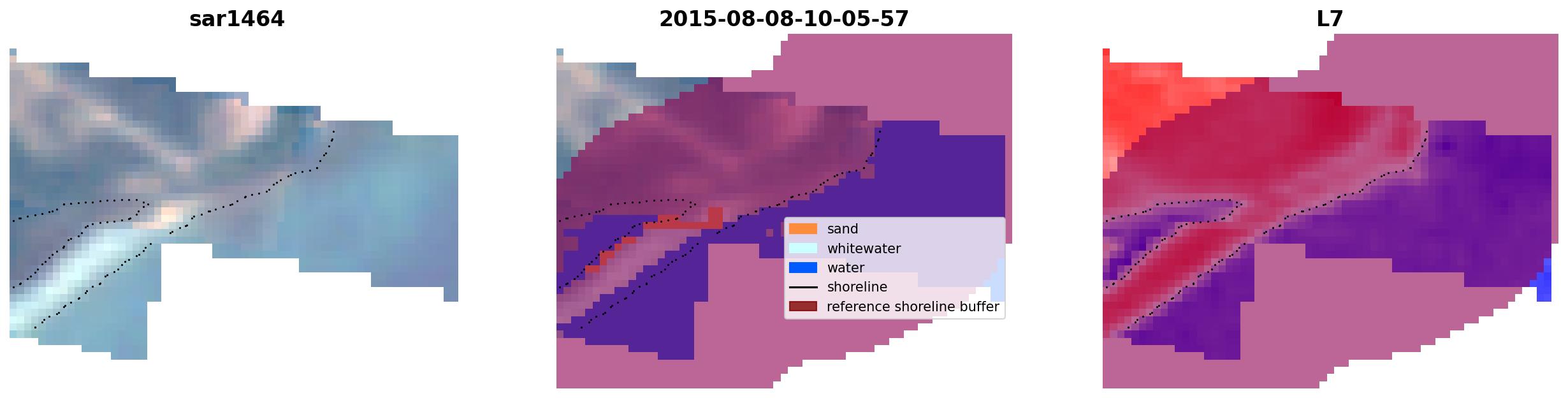 sar1464

2015-08-08-10-05-57

sand
whitewater
water
shoreline
reference shoreline buffer

L7